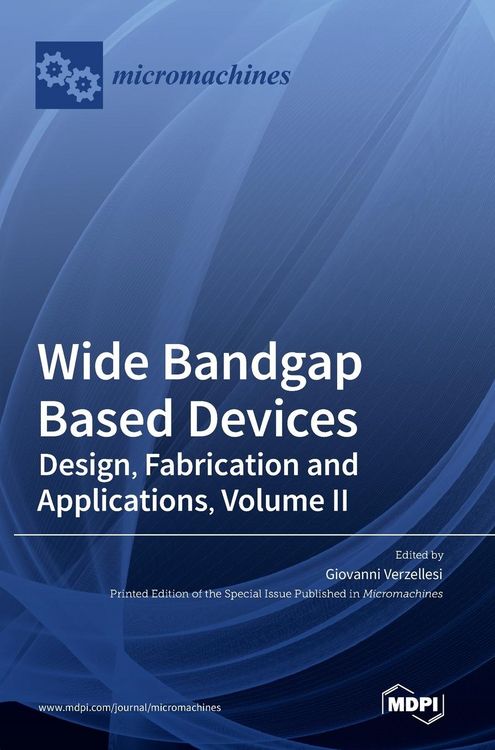 micromachines

Wide Bandgap Based Devices
Design, Fabrication and Applications, Volume II

Edited by
Giovanni Verzellesi
Printed Edition of the Special Issue Published in Micromachines

www.mdpi.com/journal/micromachines

MDPI